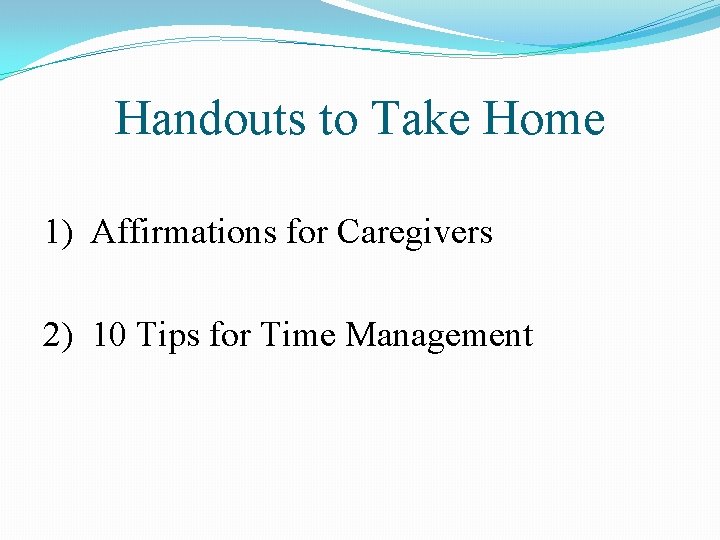 Handouts to Take Home

1) Affirmations for Caregivers

2) 10 Tips for Time Management